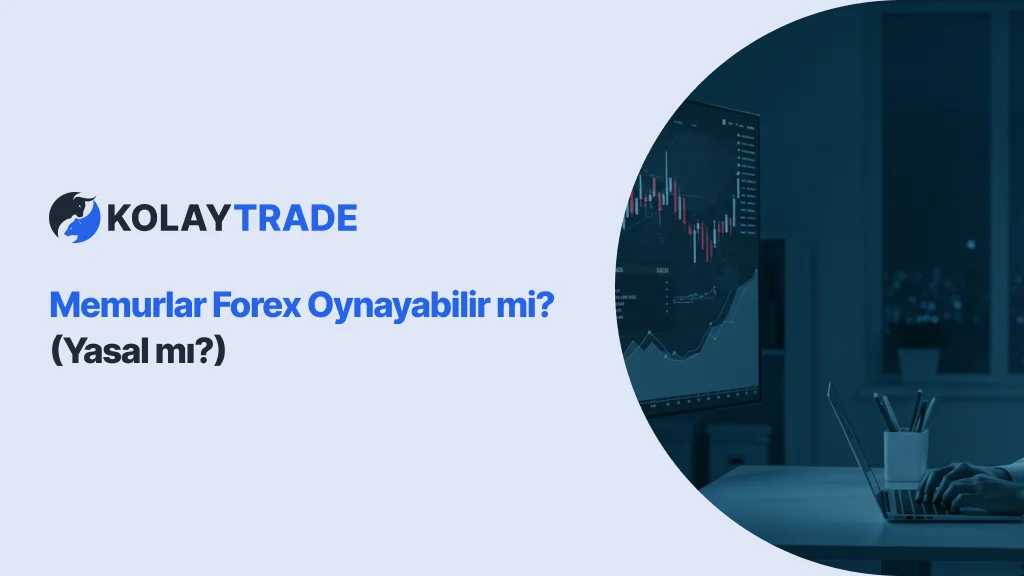 KOLAYTRADE

Memurlar Forex Oynayabilir mi?
(Yasal mı?)